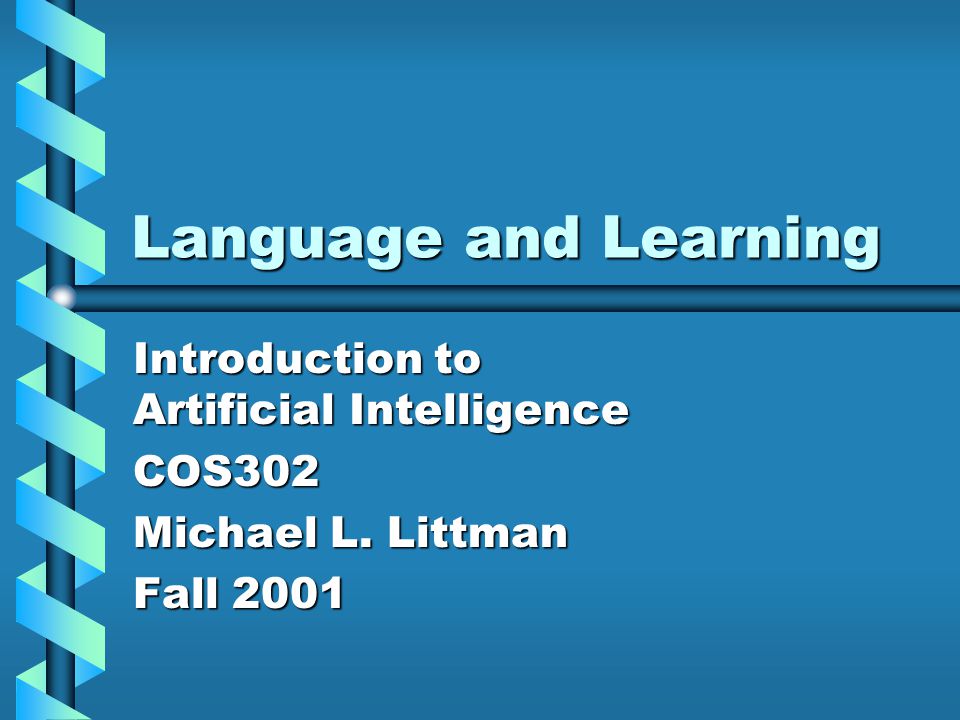 Language and Learning

Introduction to
Artificial Intelligence

COS302

Michael L. Littman

Fall 2001